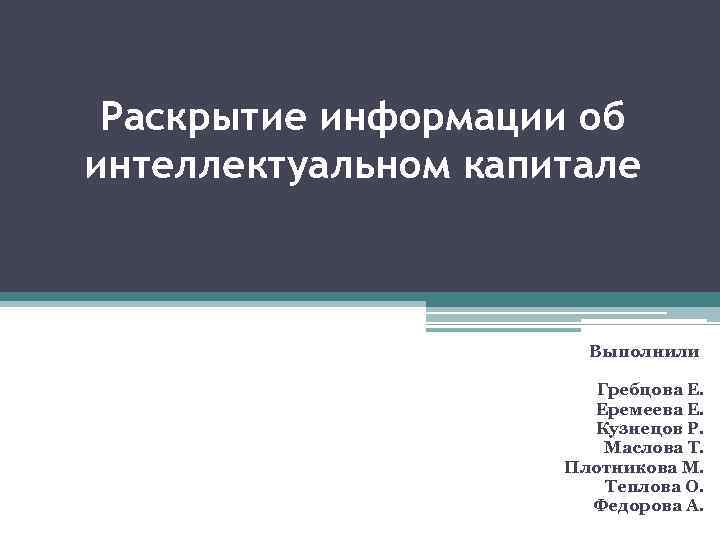 Раскрытие информации об интеллектуальном капитале

Выполнили

Гребцова Е.
Еремеева Е.
Кузнецов Р.
Маслова Т.
Плотникова М.
Теплова О.
Федорова А.